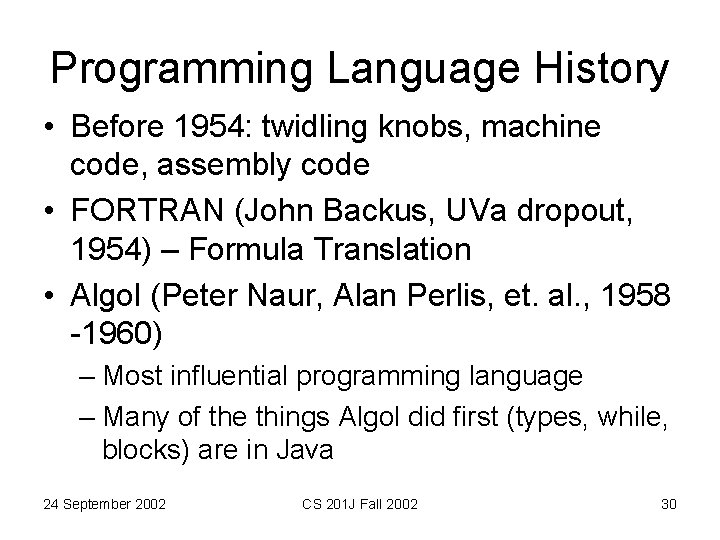 Programming Language History

• Before 1954: twidling knobs, machine code, assembly code

• FORTRAN (John Backus, UVa dropout, 1954) – Formula Translation

• Algol (Peter Naur, Alan Perlis, et. al., 1958 -1960)

– Most influential programming language

– Many of the things Algol did first (types, while, blocks) are in Java

24 September 2002 CS 201J Fall 2002 30